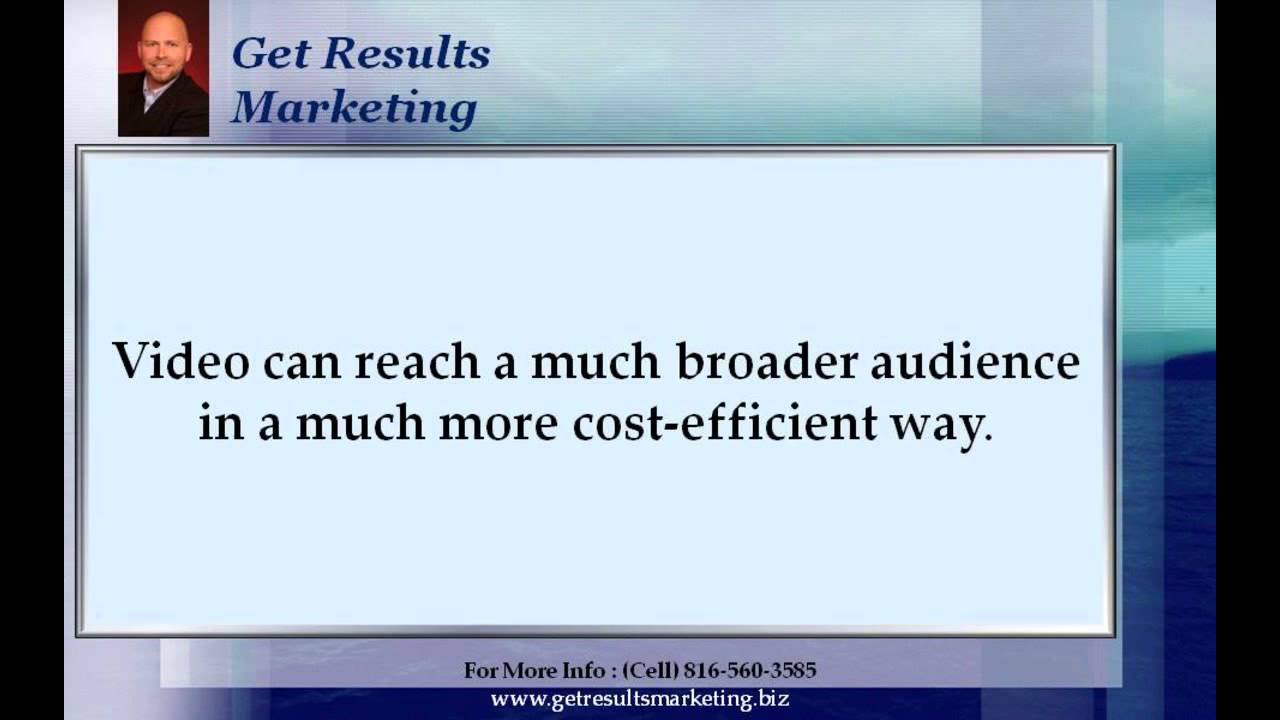 Get Results
Marketing

Video can reach a much broader audience in a much more cost-efficient way.

For More Info : (Cell) 816-560-3585
www.getresultsmarketing.biz